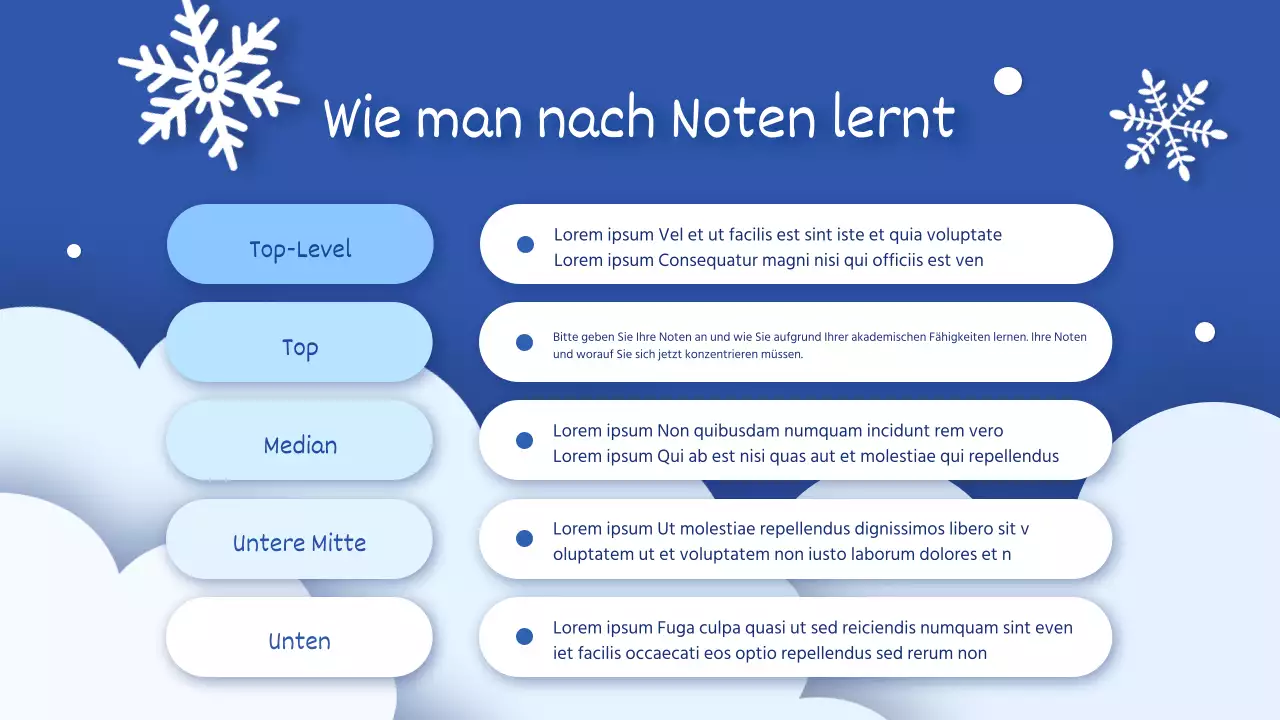 Wie man nach Noten lernt

Top-Level

Lorem ipsum Vel et ut facilis est sint iste et quia voluptate
Lorem ipsum Consequatur magni nisi qui officiis est ven

Top

Bitte geben Sie Ihre Noten an und wie Sie aufgrund Ihrer akademischen Fähigkeiten lernen. Ihre Noten und worauf Sie sich jetzt konzentrieren müssen.

Median

Lorem ipsum Non quibusdam numquam incidunt rem vero
Lorem ipsum Qui ab est nisi quas aut et molestiae qui repellendus

Untere Mitte

Lorem ipsum Ut molestiae repellendus dignissimos libero sit v oluptatem ut et voluptatem non iusto laborum dolores et n

Unten

Lorem ipsum Fuga culpa quasi ut sed reiciendis numquam sint even iet facilis occaecati eos optio repellendus sed rerum non